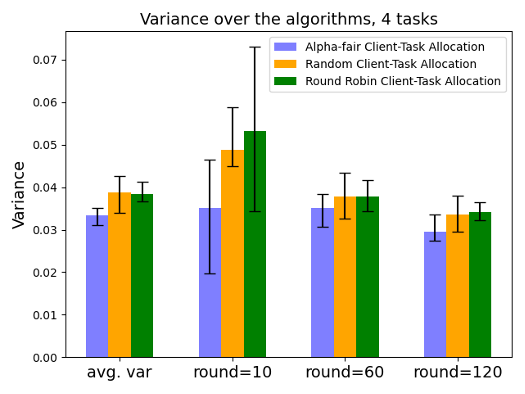 Variance over the algorithms, 4 tasks

Alpha-fair Client-Task Allocation
Random Client-Task Allocation
Round Robin Client-Task Allocation

Variance

0.07
0.06
0.05
0.04
0.03
0.02
0.01
0.00

avg. var
round=10
round=60
round=120